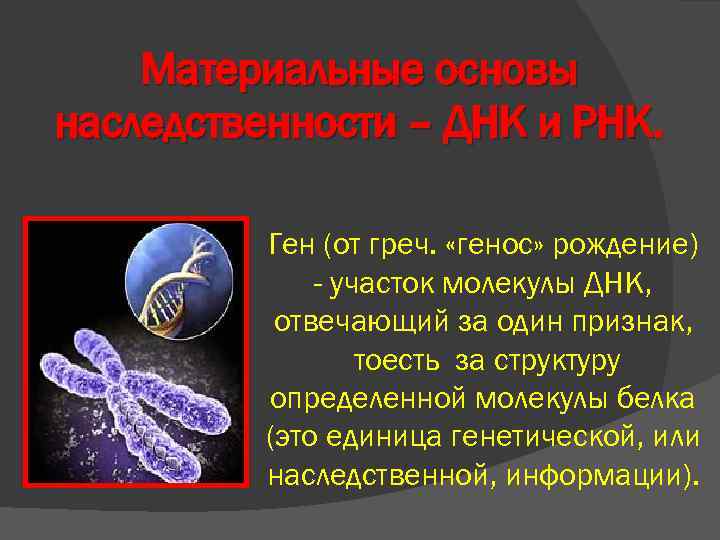 Материальные основы наследственности – ДНК и РНК.

Ген (от греч. «генос» рождение) - участок молекулы ДНК, отвечающий за один признак, тоесть за структуру определенной молекулы белка (это единица генетической, или наследственной, информации).